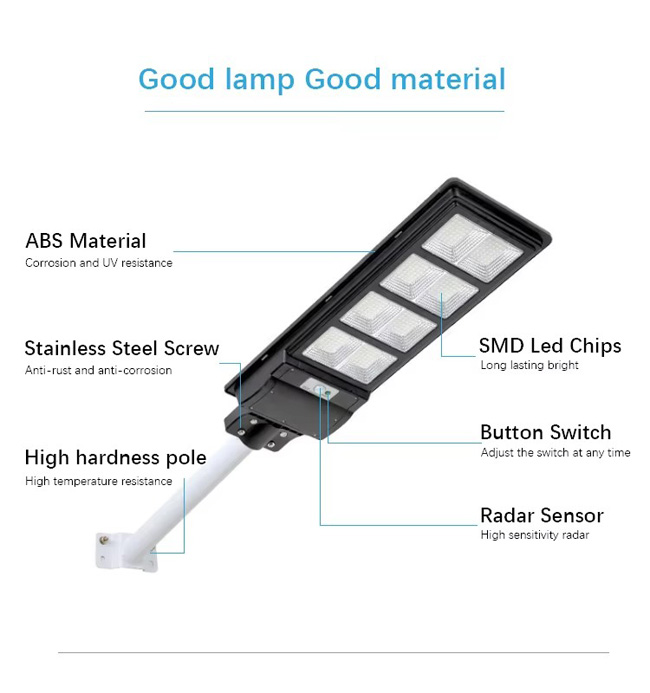 Good lamp Good material

ABS Material
Corrosion and UV resistance

Stainless Steel Screw
Anti-rust and anti-corrosion

High hardness pole
High temperature resistance

SMD Led Chips
Long lasting bright

Button Switch
Adjust the switch at any time

Radar Sensor
High sensitivity radar